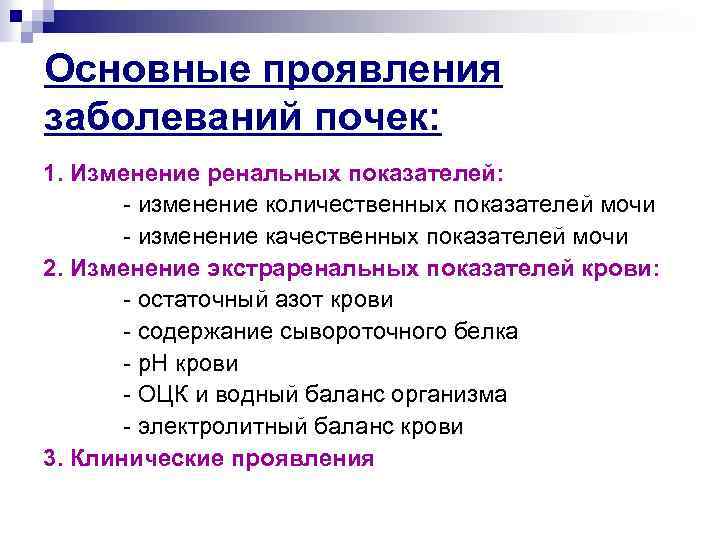 Основные проявления заболеваний почек:

1. Изменение ренальных показателей:
- изменение количественных показателей мочи
- изменение качественных показателей мочи

2. Изменение экстраренальных показателей крови:
- остаточный азот крови
- содержание сывороточного белка
- рН крови
- ОЦК и водный баланс организма
- электролитный баланс крови

3. Клинические проявления